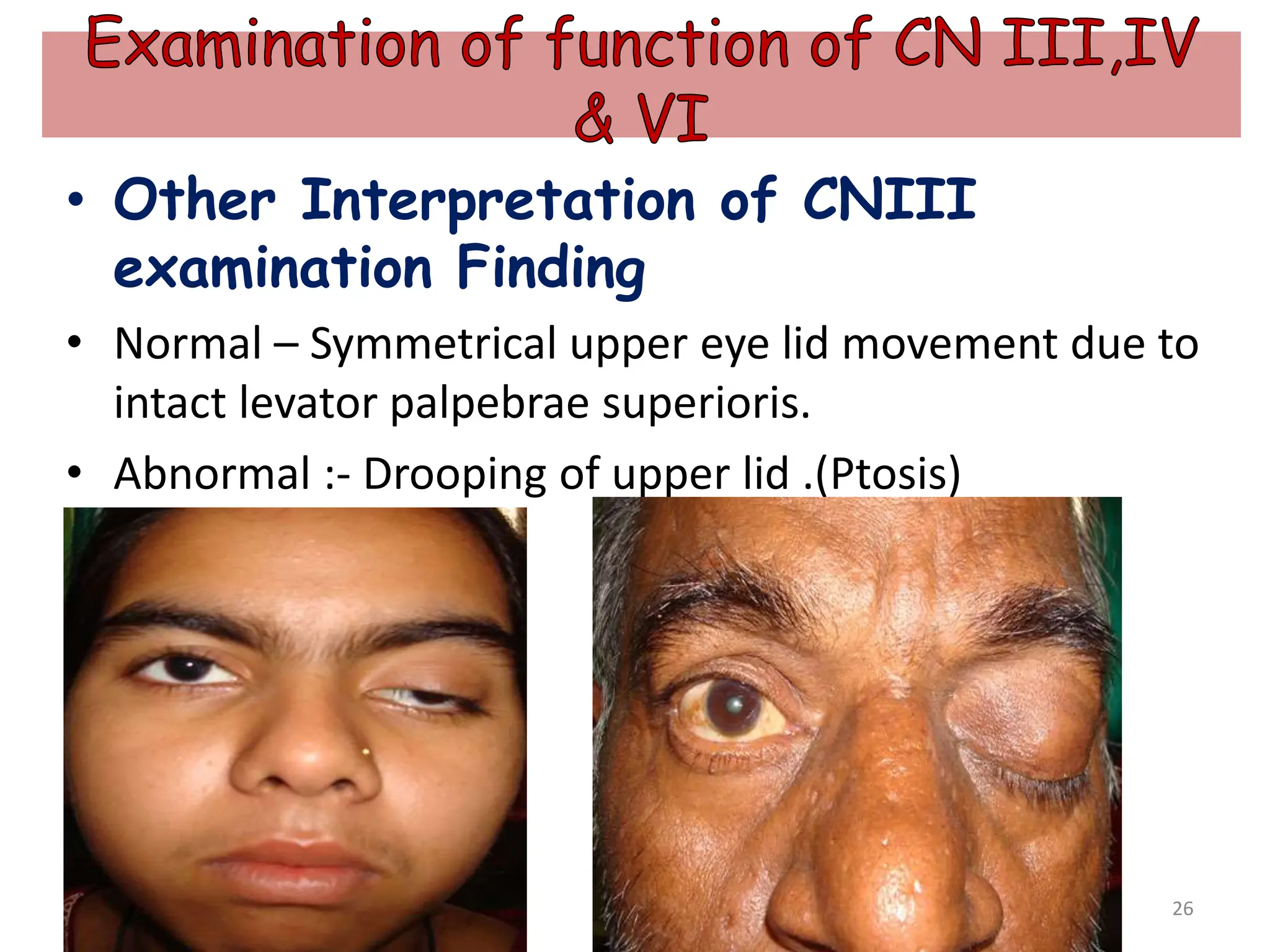 Examination of function of CN III,IV & VI

• Other Interpretation of CNIII examination Finding

• Normal – Symmetrical upper eye lid movement due to intact levator palpebrae superioris.

• Abnormal :- Drooping of upper lid .(Ptosis)

26